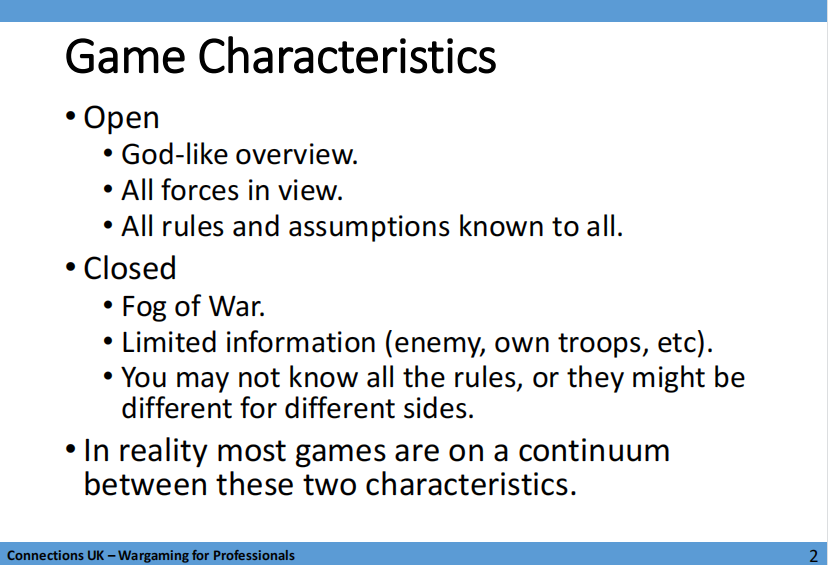 Game Characteristics

• Open
  • God-like overview.
  • All forces in view.
  • All rules and assumptions known to all.
• Closed
  • Fog of War.
  • Limited information (enemy, own troops, etc).
  • You may not know all the rules, or they might be different for different sides.
• In reality most games are on a continuum between these two characteristics.

Connections UK – Wargaming for Professionals

2